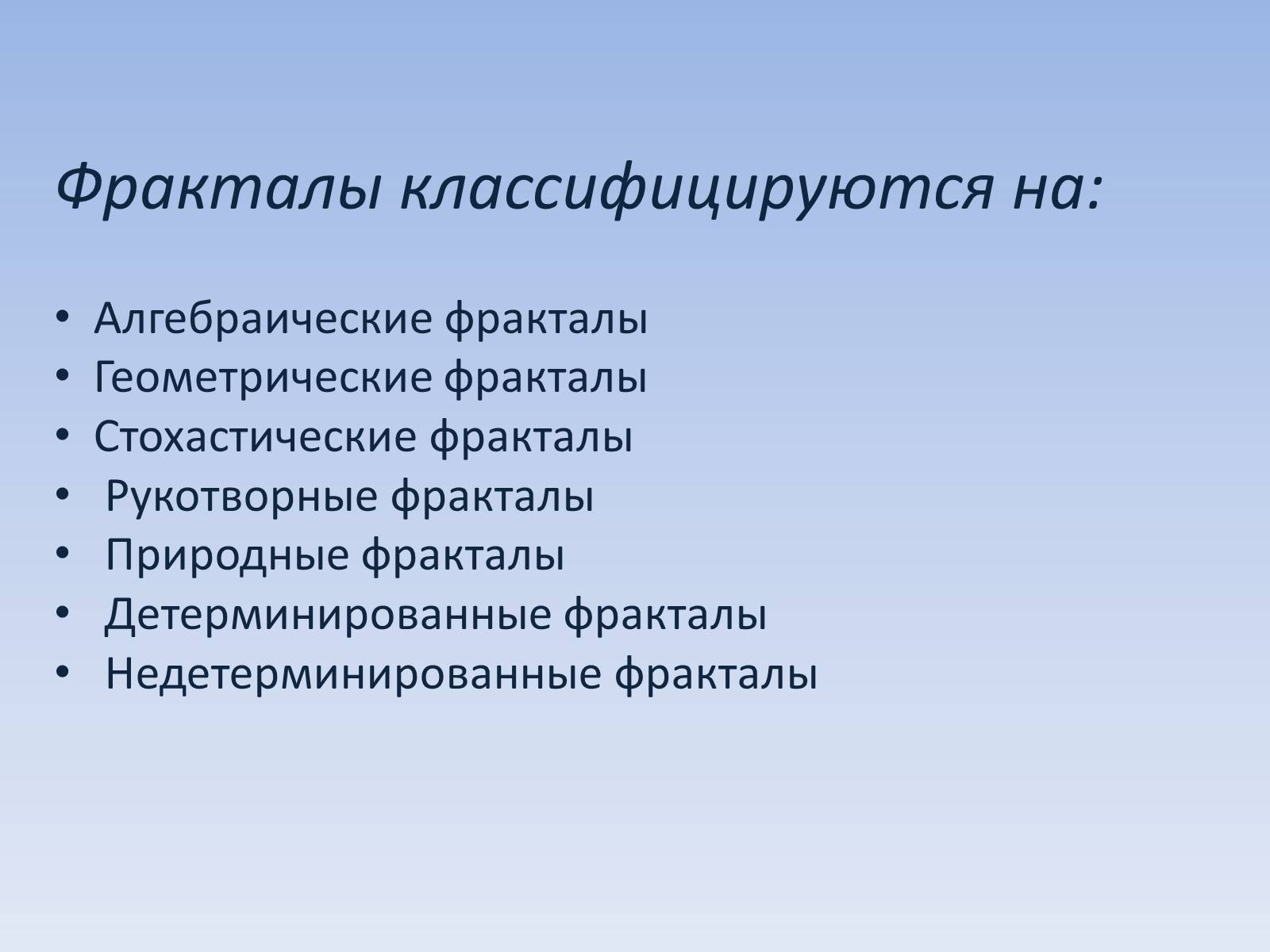 Фракталы классифицируются на:

• Алгебраические фракталы
• Геометрические фракталы
• Стохастические фракталы
• Рукотворные фракталы
• Природные фракталы
• Детерминированные фракталы
• Недетерминированные фракталы